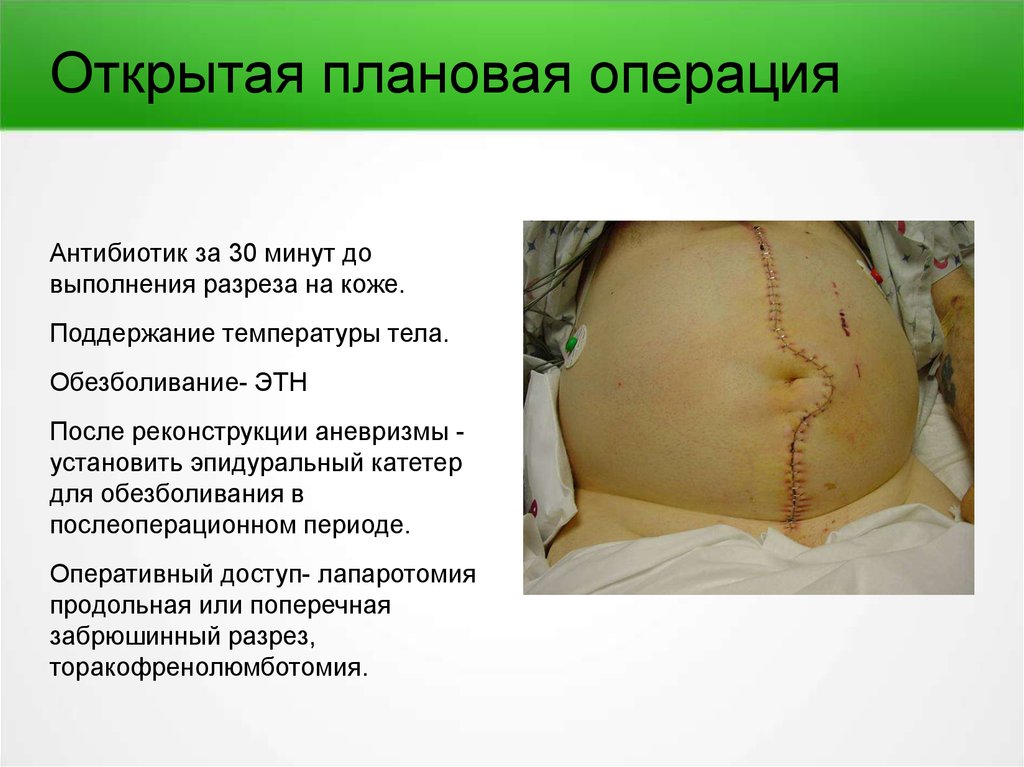 Открытая плановая операция

Антибиотик за 30 минут до выполнения разреза на коже.

Поддержание температуры тела.

Обезболивание- ЭТН

После реконструкции аневризмы - установить эпидуральный катетер для обезболивания в послеоперационном периоде.

Оперативный доступ- лапаротомия продольная или поперечная забрюшинный разрез, торакофренолюмботомия.